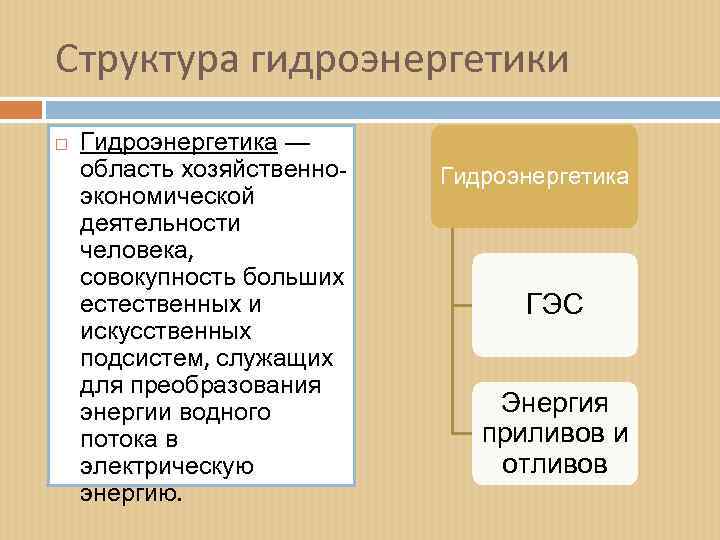 Структура гидроэнергетики

Гидроэнергетика — область хозяйственно-экономической деятельности человека, совокупность больших естественных и искусственных подсистем, служащих для преобразования энергии водного потока в электрическую энергию.

Гидроэнергетика

ГЭС

Энергия приливов и отливов